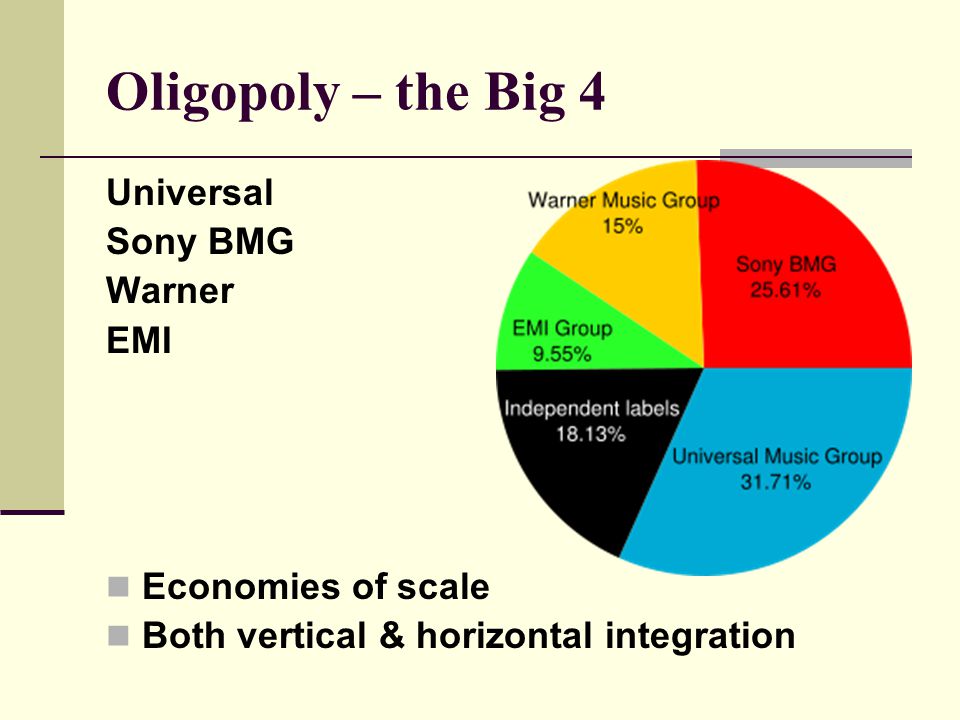 Oligopoly – the Big 4

Universal
Sony BMG
Warner
EMI

Warner Music Group
15%

Sony BMG
25.61%

EMI Group
9.55%

Independent labels
18.13%

Universal Music Group
31.71%

Economies of scale
Both vertical & horizontal integration